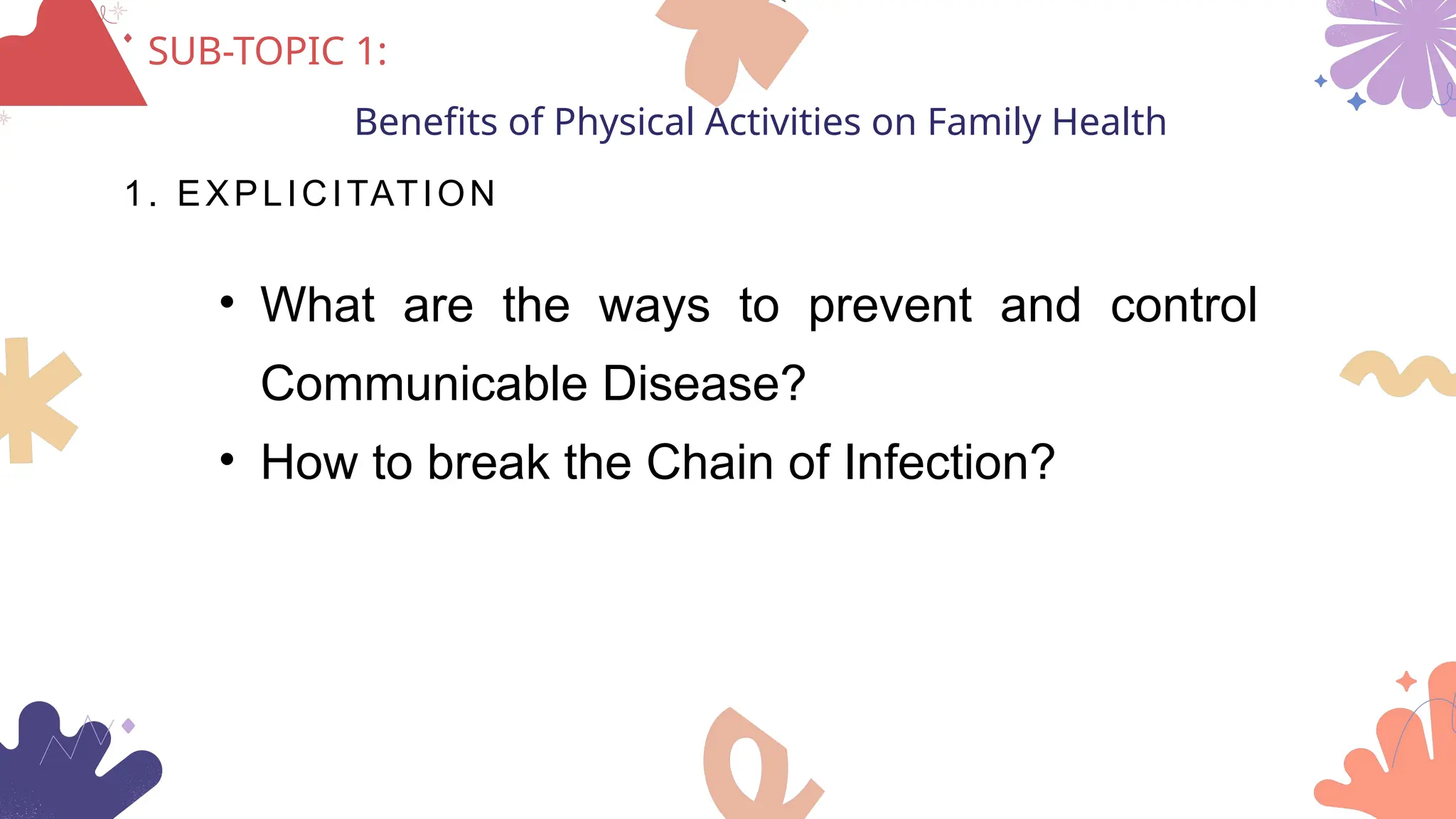 SUB-TOPIC 1:

Benefits of Physical Activities on Family Health

1. EXPLICITATION

• What are the ways to prevent and control Communicable Disease?

• How to break the Chain of Infection?